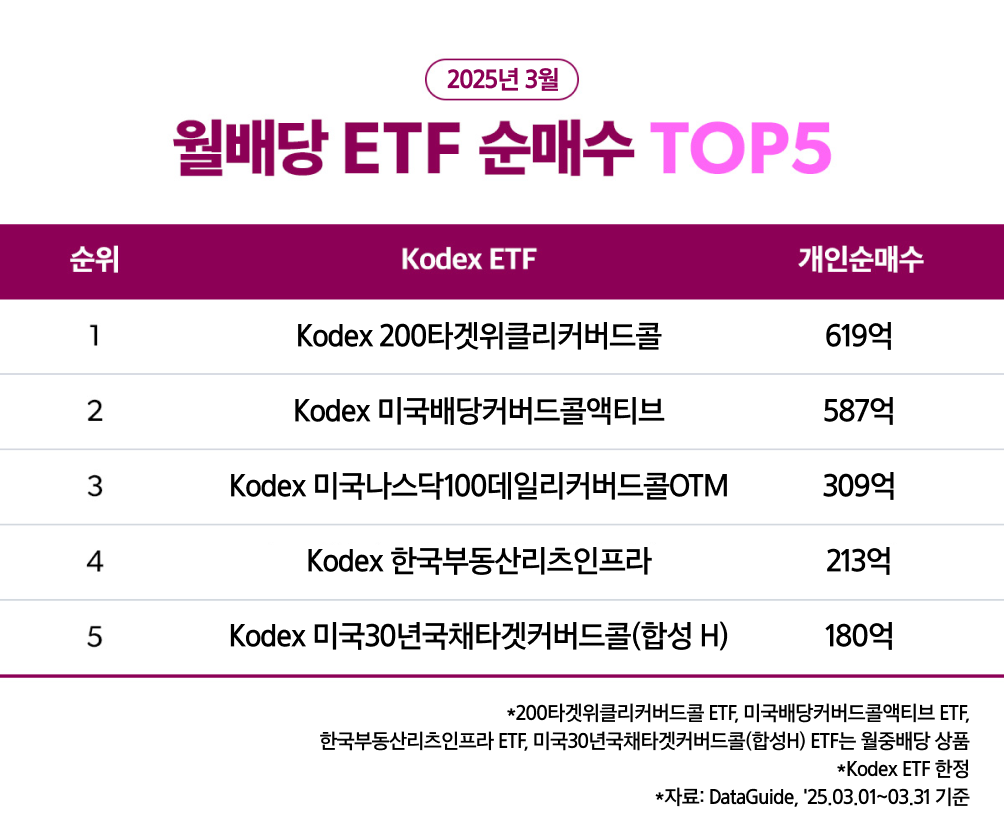 2025년 3월

월배당 ETF 순매수 TOP5

| 순위 | Kodex ETF | 개인순매수 |
|---|---|---|
| 1 | Kodex 200타겟위클리커버드콜 | 619억 |
| 2 | Kodex 미국배당커버드콜액티브 | 587억 |
| 3 | Kodex 미국나스닥100데일리커버드콜OTM | 309억 |
| 4 | Kodex 한국부동산리츠인프라 | 213억 |
| 5 | Kodex 미국30년국채타겟커버드콜(합성 H) | 180억 |

*200타겟위클리커버드콜 ETF, 미국배당커버드콜액티브 ETF, 한국부동산리츠인프라 ETF, 미국30년국채타겟커버드콜(합성H) ETF는 월중배당 상품
*Kodex ETF 한정
*자료: DataGuide, '25.03.01~03.31 기준